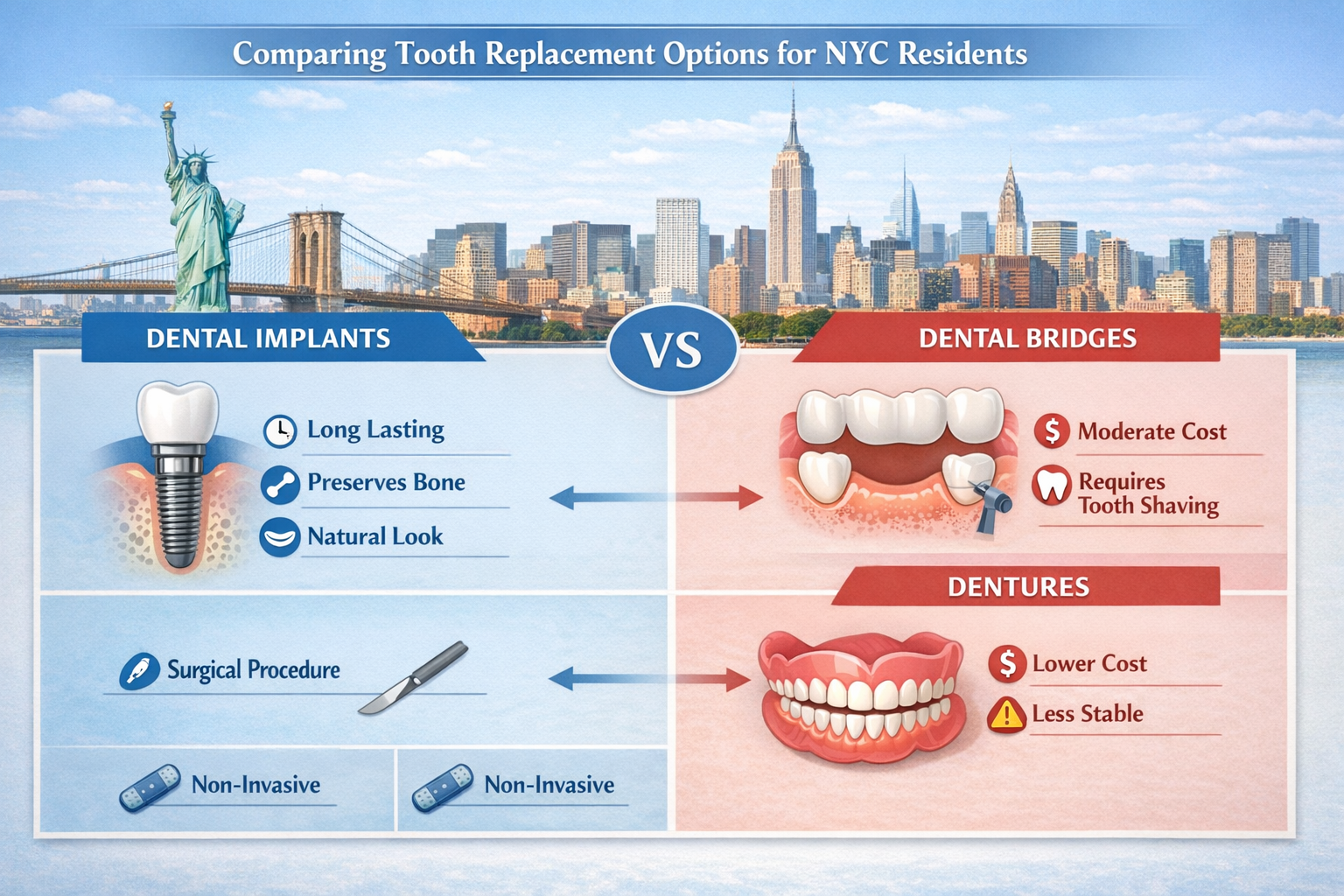 Comparing Tooth Replacement Options for NYC Residents

DENTAL IMPLANTS

VS

DENTAL BRIDGES

Long Lasting

Preserves Bone

Natural Look

Moderate Cost

Requires Tooth Shaving

DENTURES

Surgical Procedure

Lower Cost

Less Stable

Non-Invasive

Non-Invasive